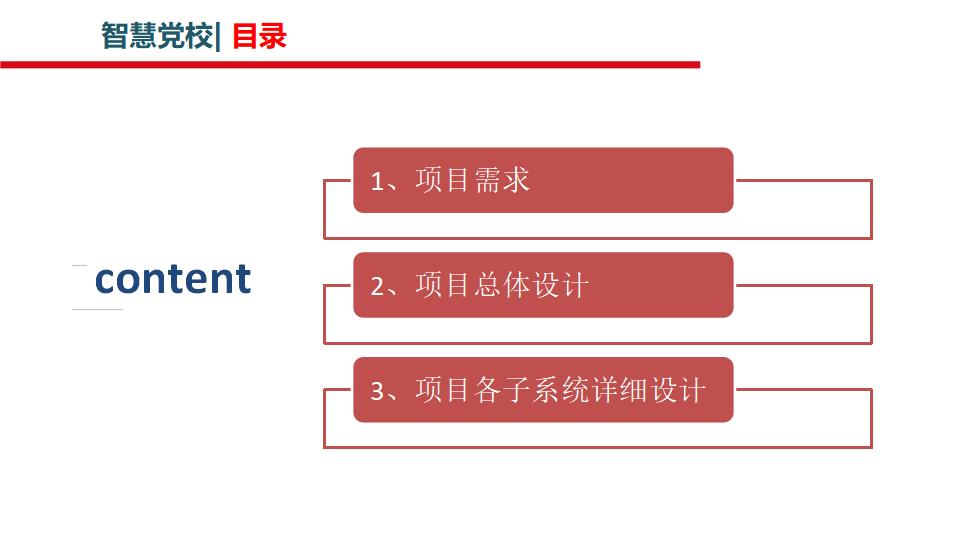 智慧党校| 目录

content

1、项目需求

2、项目总体设计

3、项目各子系统详细设计